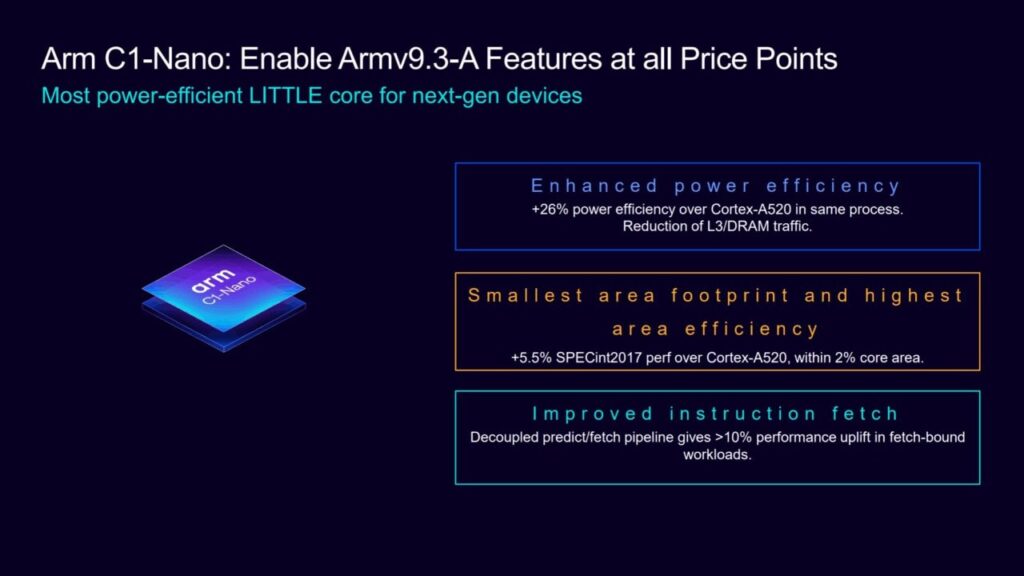 Arm C1-Nano: Enable Armv9.3-A Features at all Price Points
Most power-efficient LITTLE core for next-gen devices

arm
C1-Nano

Enhanced power efficiency
+26% power efficiency over Cortex-A520 in same process. Reduction of L3/DRAM traffic.

Smallest area footprint and highest area efficiency
+5.5% SPECint2017 perf over Cortex-A520, within 2% core area.

Improved instruction fetch
Decoupled predict/fetch pipeline gives >10% performance uplift in fetch-bound workloads.